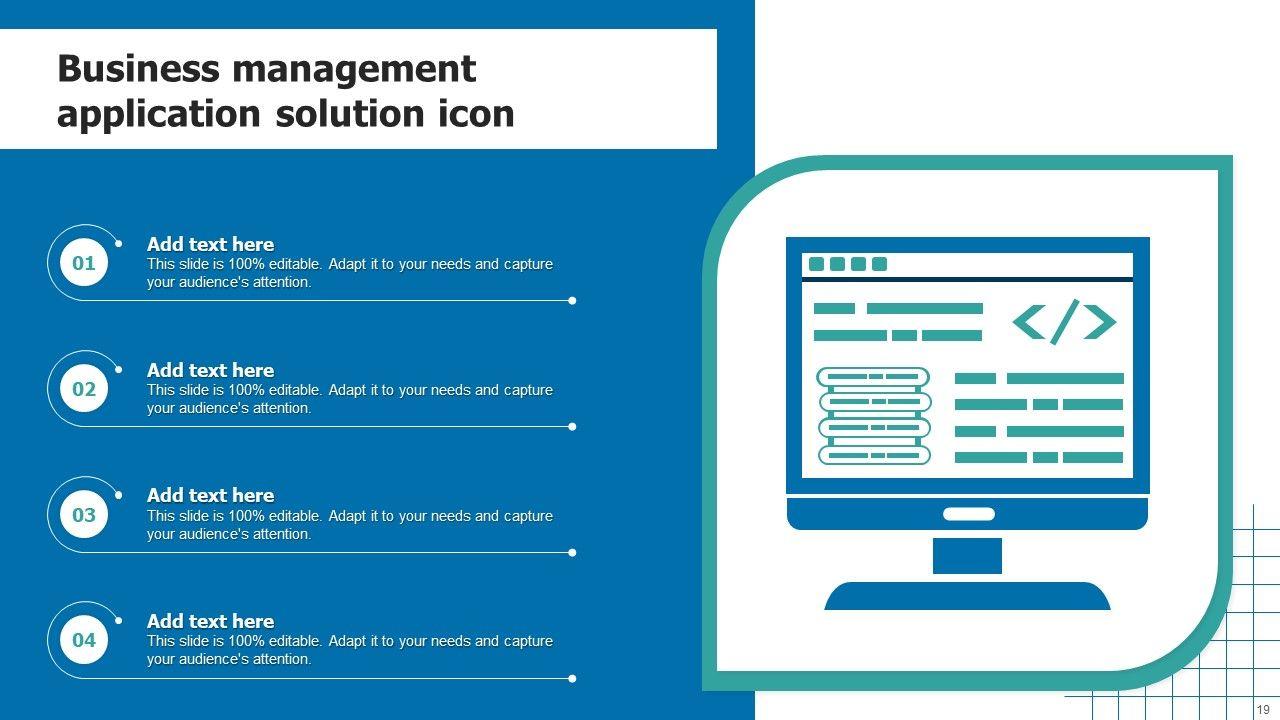 Business management application solution icon

01
Add text here
This slide is 100% editable. Adapt it to your needs and capture your audience's attention.

02
Add text here
This slide is 100% editable. Adapt it to your needs and capture your audience's attention.

03
Add text here
This slide is 100% editable. Adapt it to your needs and capture your audience's attention.

04
Add text here
This slide is 100% editable. Adapt it to your needs and capture your audience's attention.

</>

19